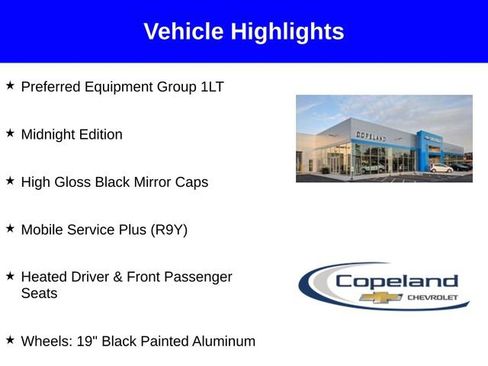 Vehicle Highlights

★ Preferred Equipment Group 1LT

★ Midnight Edition

★ High Gloss Black Mirror Caps

★ Mobile Service Plus (R9Y)

★ Heated Driver & Front Passenger Seats

★ Wheels: 19" Black Painted Aluminum

COPELAND

Copeland
CHEVROLET